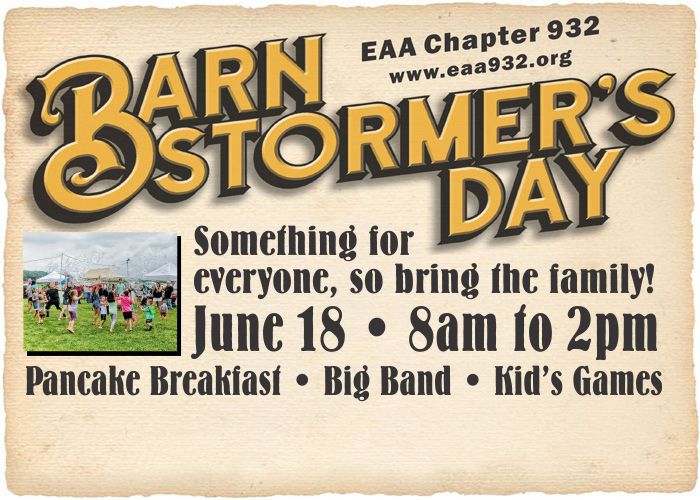 EAA Chapter 932
www.eaa932.org

BARN STORMER'S DAY

Something for everyone, so bring the family!

June 18 • 8am to 2pm

Pancake Breakfast • Big Band • Kid's Games